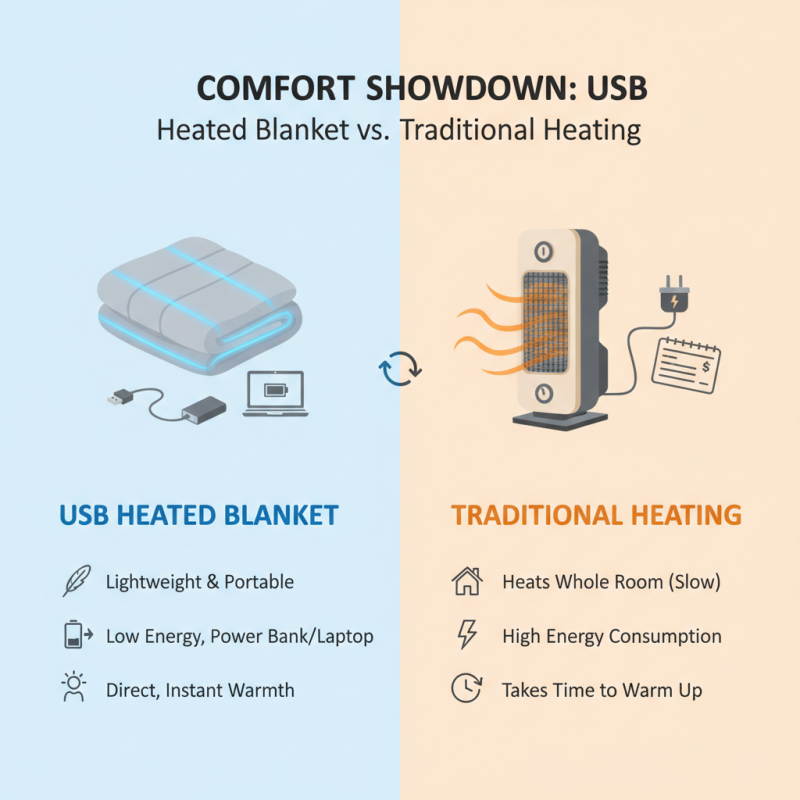 COMFORT SHOWDOWN: USB
Heated Blanket vs. Traditional Heating

$

USB HEATED BLANKET

Lightweight & Portable

Low Energy, Power Bank/Laptop

Direct, Instant Warmth

TRADITIONAL HEATING

Heats Whole Room (Slow)

High Energy Consumption

Takes Time to Warm Up